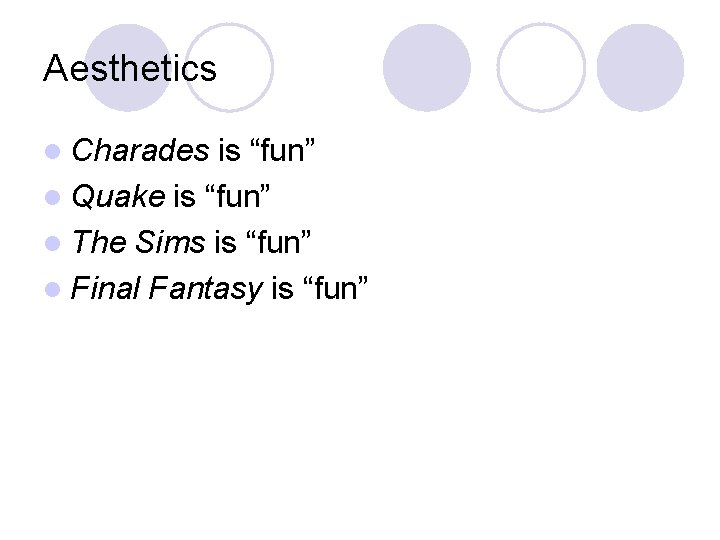 Aesthetics

- Charades is “fun”
- Quake is “fun”
- The Sims is “fun”
- Final Fantasy is “fun”